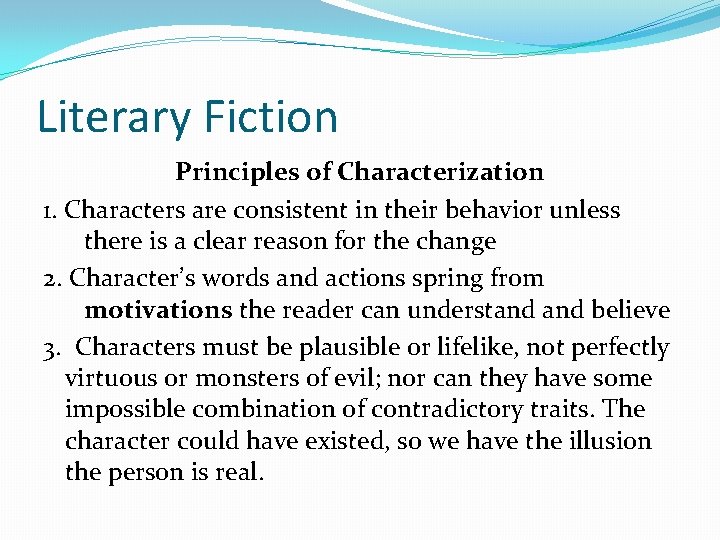 Literary Fiction

Principles of Characterization

1. Characters are consistent in their behavior unless there is a clear reason for the change

2. Character's words and actions spring from motivations the reader can understand and believe

3. Characters must be plausible or lifelike, not perfectly virtuous or monsters of evil; nor can they have some impossible combination of contradictory traits. The character could have existed, so we have the illusion the person is real.